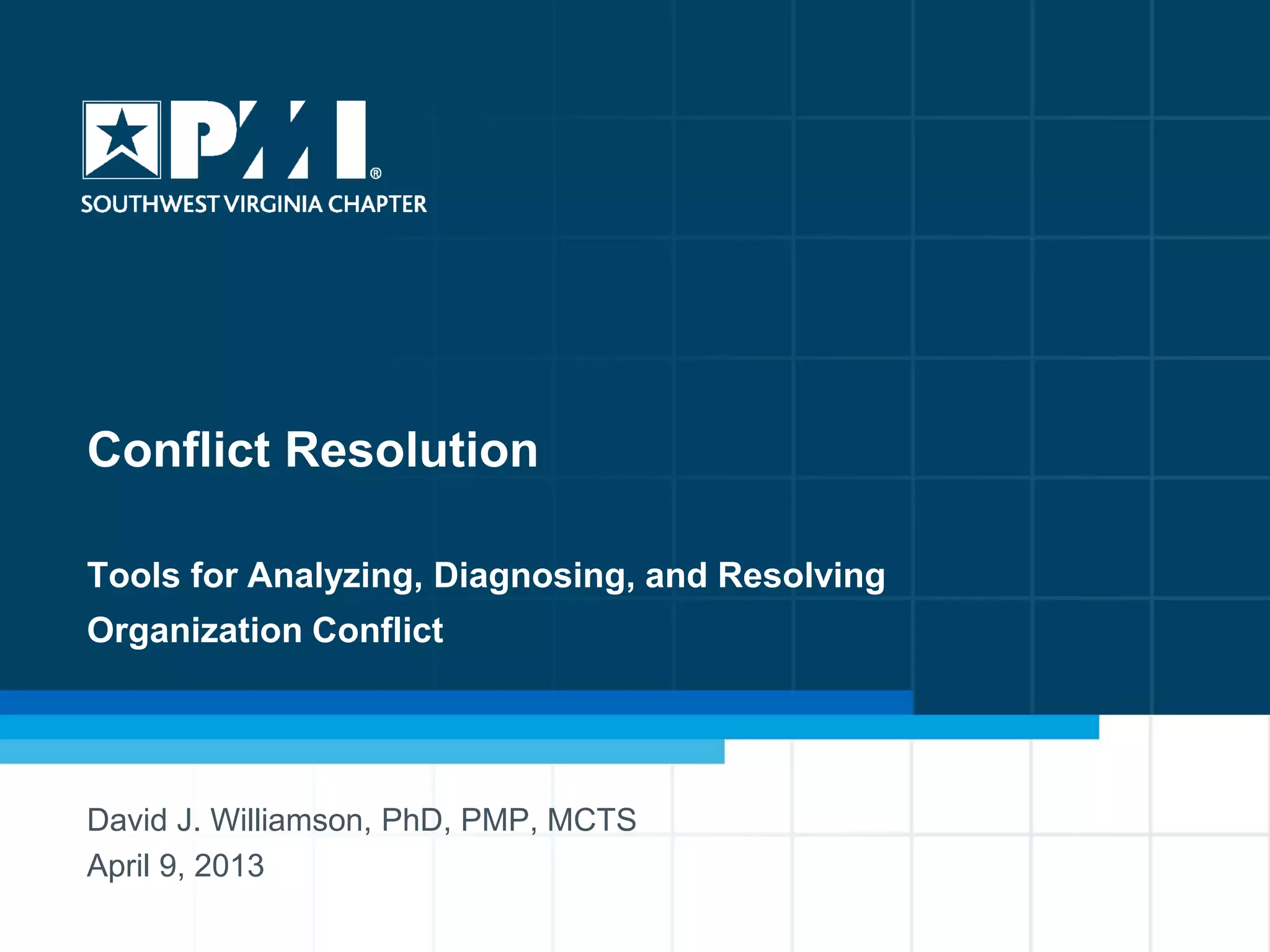 PMI®
SOUTHWEST VIRGINIA CHAPTER

Conflict Resolution

Tools for Analyzing, Diagnosing, and Resolving Organization Conflict

David J. Williamson, PhD, PMP, MCTS
April 9, 2013